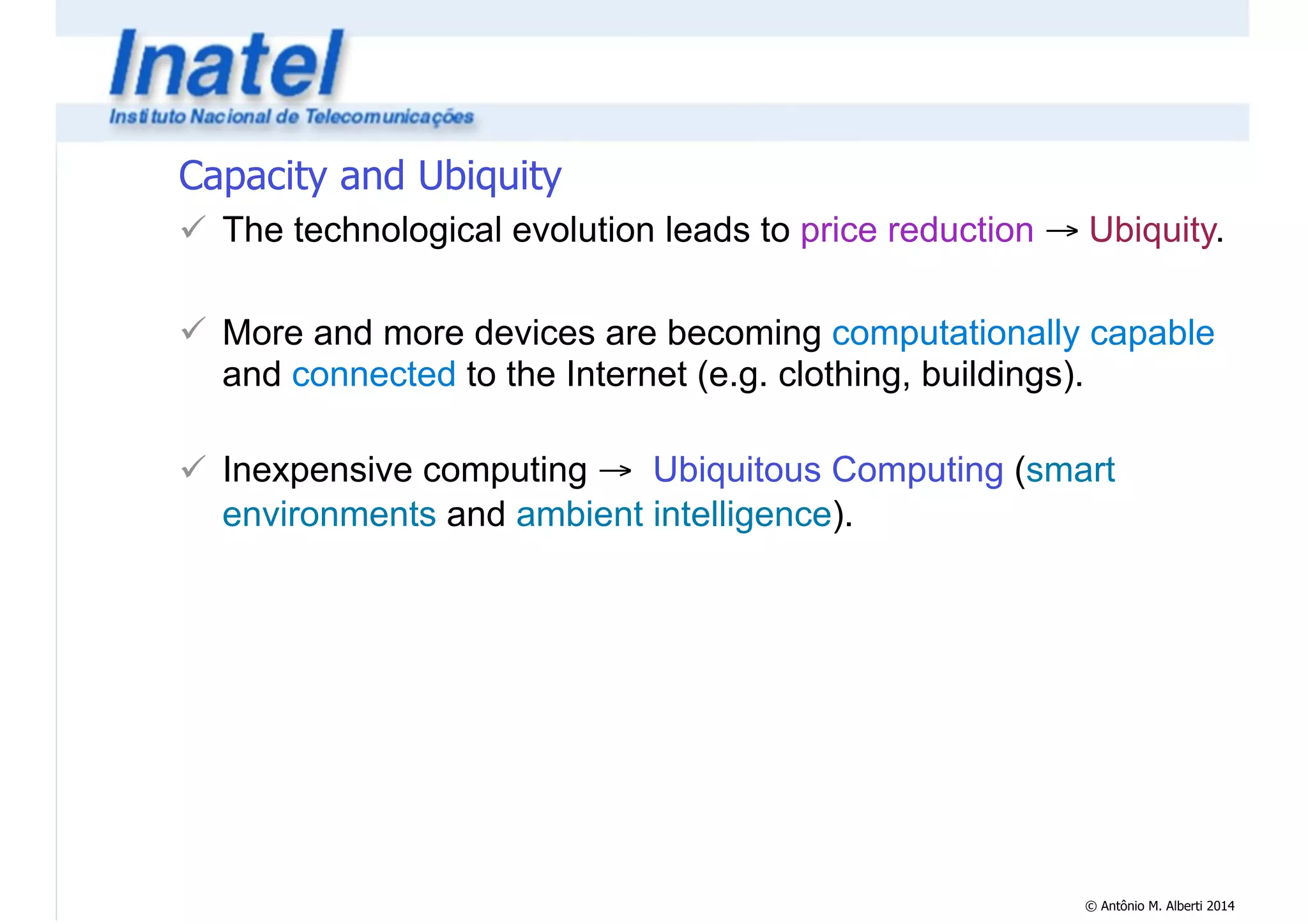 Inatel
Instituto Nacional de Telecomunicações

Capacity and Ubiquity

✓ The technological evolution leads to price reduction → Ubiquity.

✓ More and more devices are becoming computationally capable and connected to the Internet (e.g. clothing, buildings).

✓ Inexpensive computing → Ubiquitous Computing (smart environments and ambient intelligence).

© Antônio M. Alberti 2014